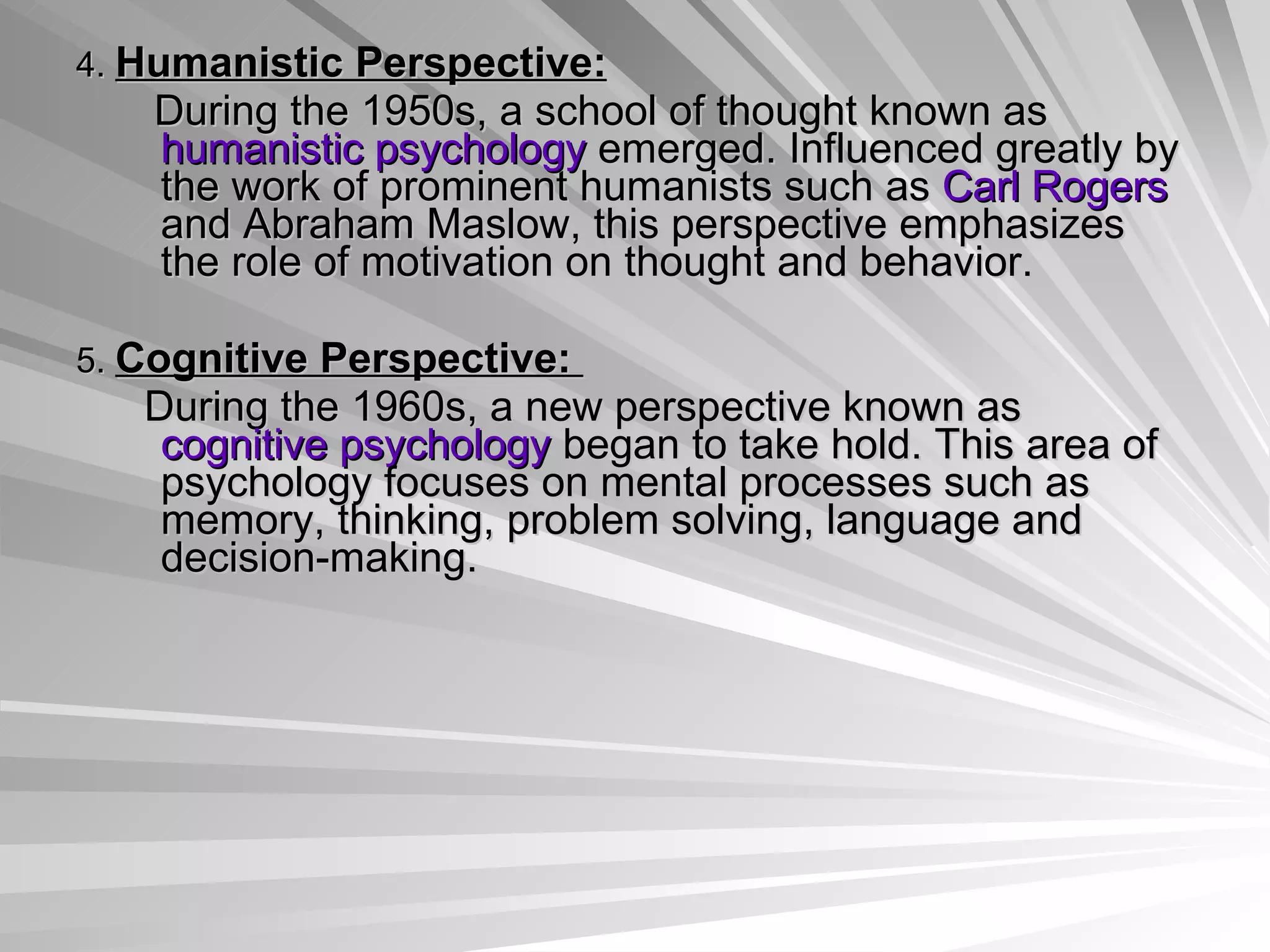 4. Humanistic Perspective:

During the 1950s, a school of thought known as humanistic psychology emerged. Influenced greatly by the work of prominent humanists such as Carl Rogers and Abraham Maslow, this perspective emphasizes the role of motivation on thought and behavior.

5. Cognitive Perspective:

During the 1960s, a new perspective known as cognitive psychology began to take hold. This area of psychology focuses on mental processes such as memory, thinking, problem solving, language and decision-making.